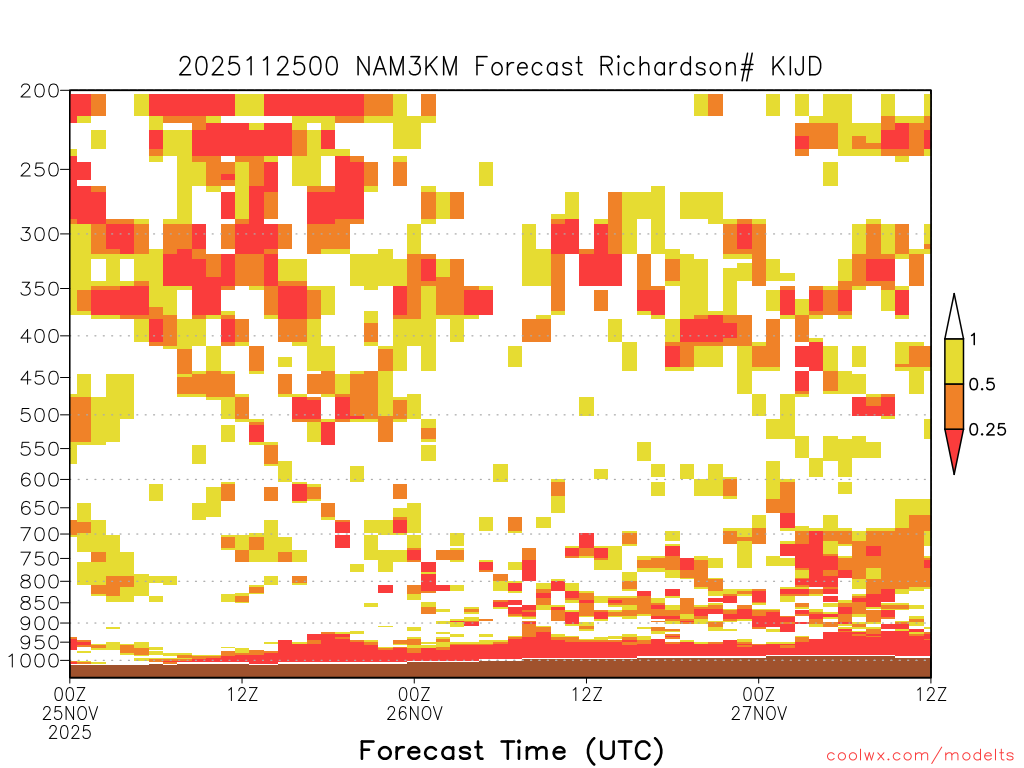 2025112500 NAM3KM Forecast Richardson# KIJD

200
250
300
350
400
450
500
550
600
650
700
750
800
850
900
950
1000

1
0.5
0.25

00Z 25NOV 2025
12Z
00Z 26NOV
12Z
00Z 27NOV
12Z

Forecast Time (UTC)

coolwx.com/modelts